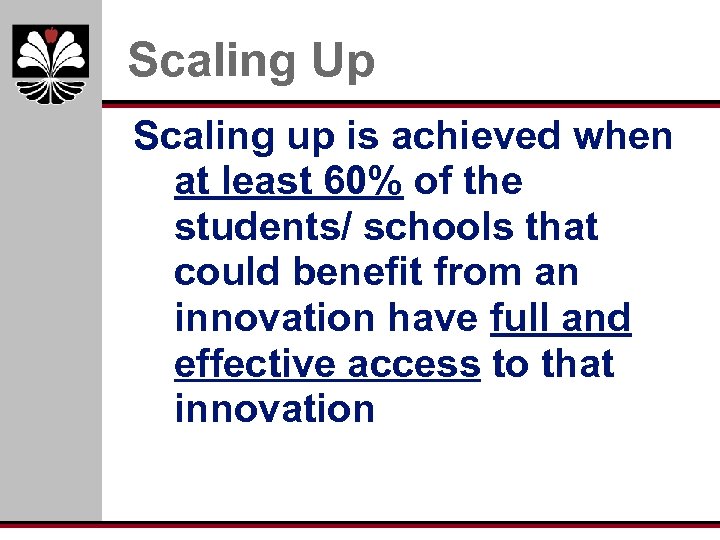 Scaling Up

Scaling up is achieved when at least 60% of the students/ schools that could benefit from an innovation have full and effective access to that innovation